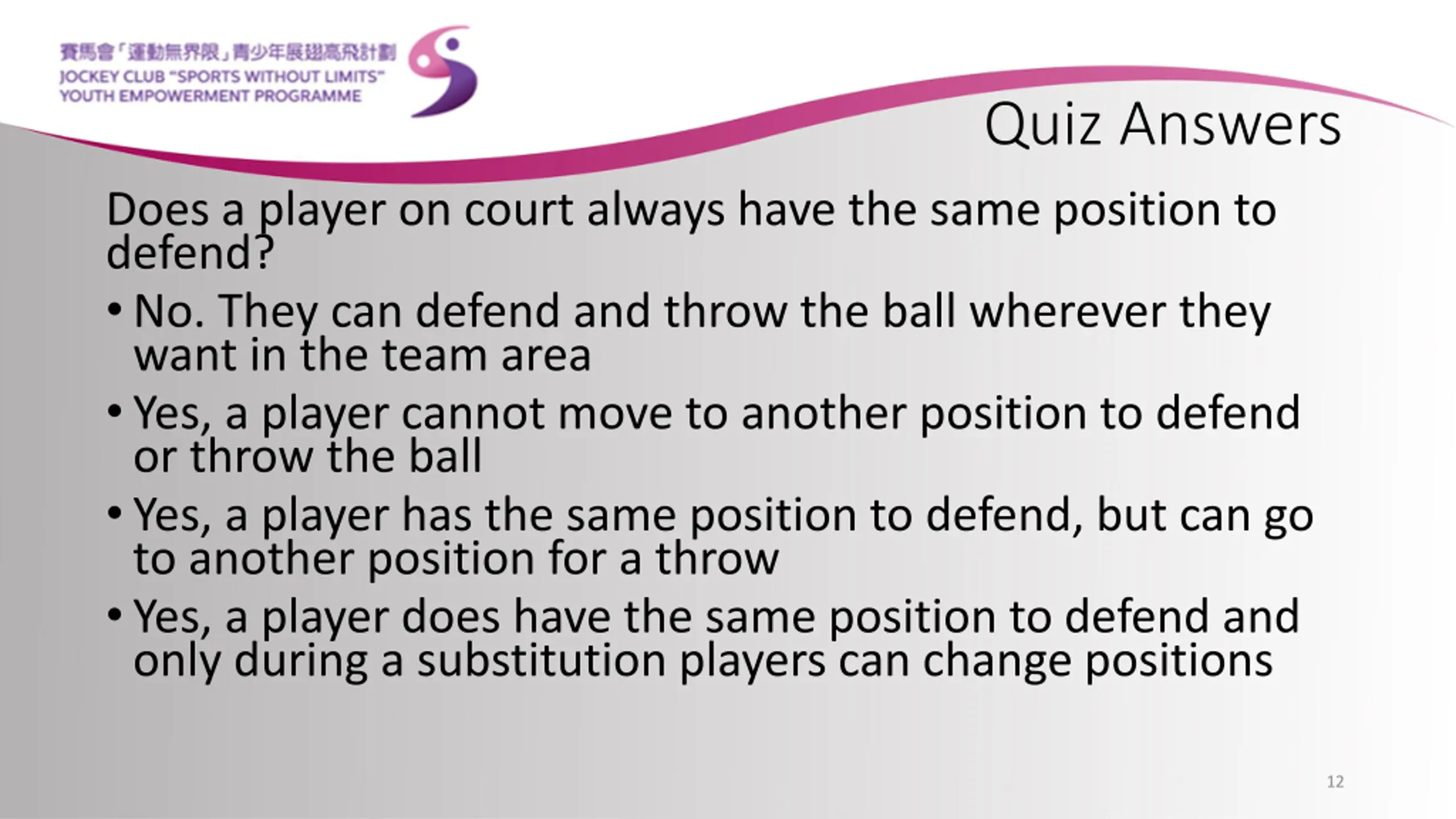 賽馬會「運動無界限」青少年展翅高飛計劃
JOCKEY CLUB "SPORTS WITHOUT LIMITS" YOUTH EMPOWERMENT PROGRAMME

Quiz Answers

Does a player on court always have the same position to defend?

• No. They can defend and throw the ball wherever they want in the team area

• Yes, a player cannot move to another position to defend or throw the ball

• Yes, a player has the same position to defend, but can go to another position for a throw

• Yes, a player does have the same position to defend and only during a substitution players can change positions

12